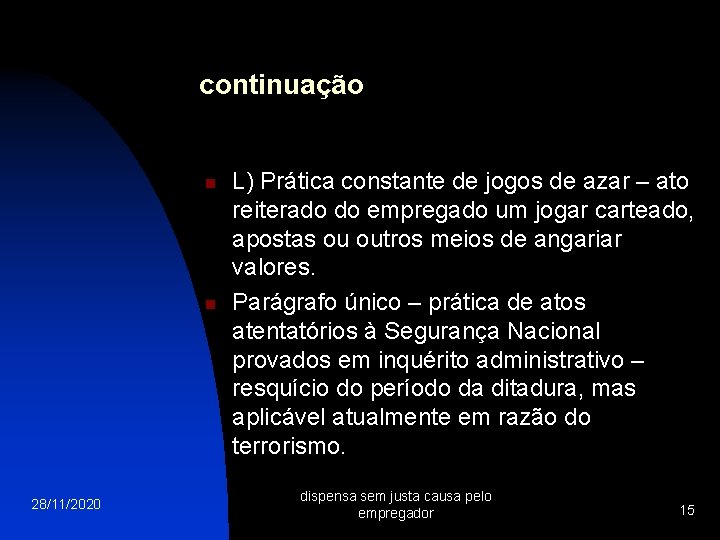 continuação

L) Prática constante de jogos de azar – ato reiterado do empregado um jogar carteado, apostas ou outros meios de angariar valores.

Parágrafo único – prática de atos atentatórios à Segurança Nacional provados em inquérito administrativo – resquício do período da ditadura, mas aplicável atualmente em razão do terrorismo.

28/11/2020

dispensa sem justa causa pelo empregador

15